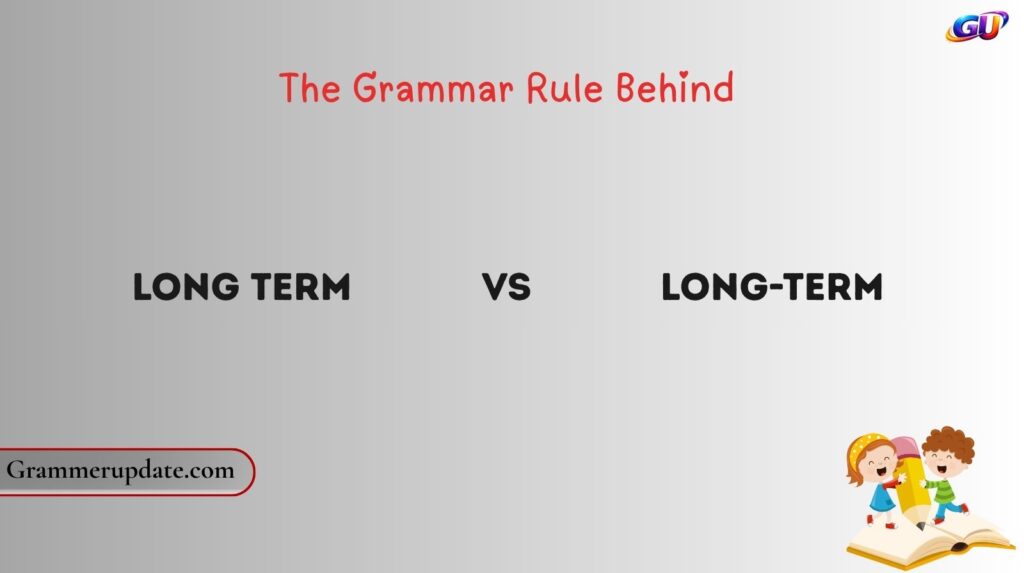 GU

The Grammar Rule Behind

LONG TERM VS LONG-TERM

Grammerupdate.com